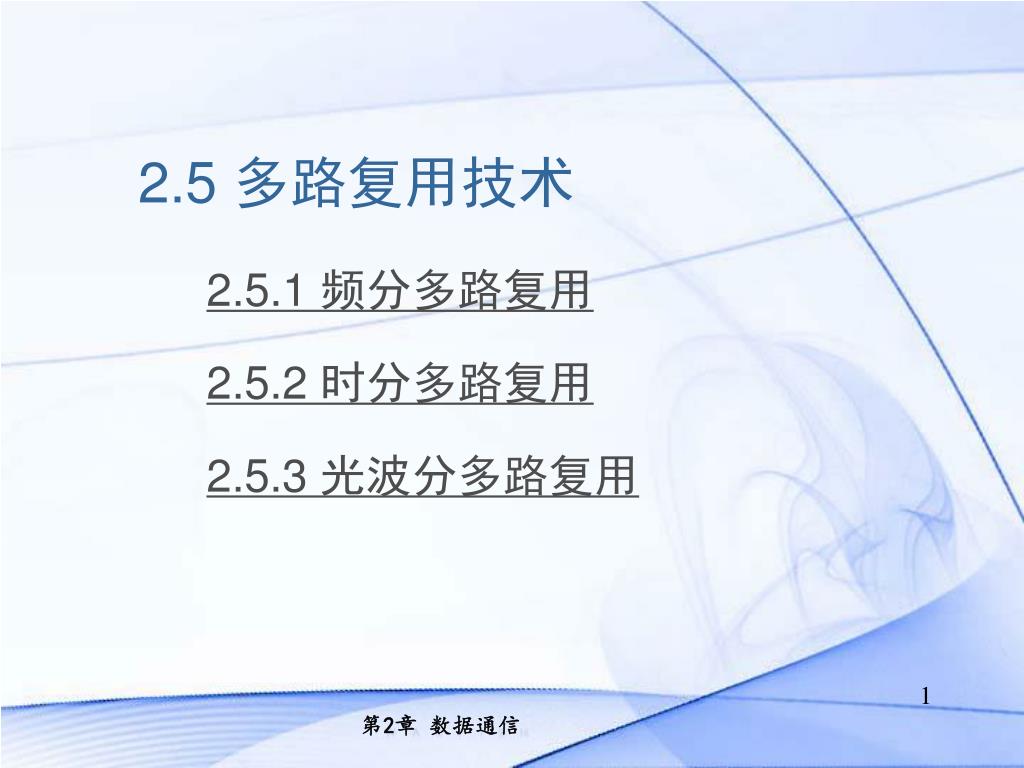 2.5 多路复用技术

2.5.1 频分多路复用

2.5.2 时分多路复用

2.5.3 光波分多路复用

1

第2章 数据通信